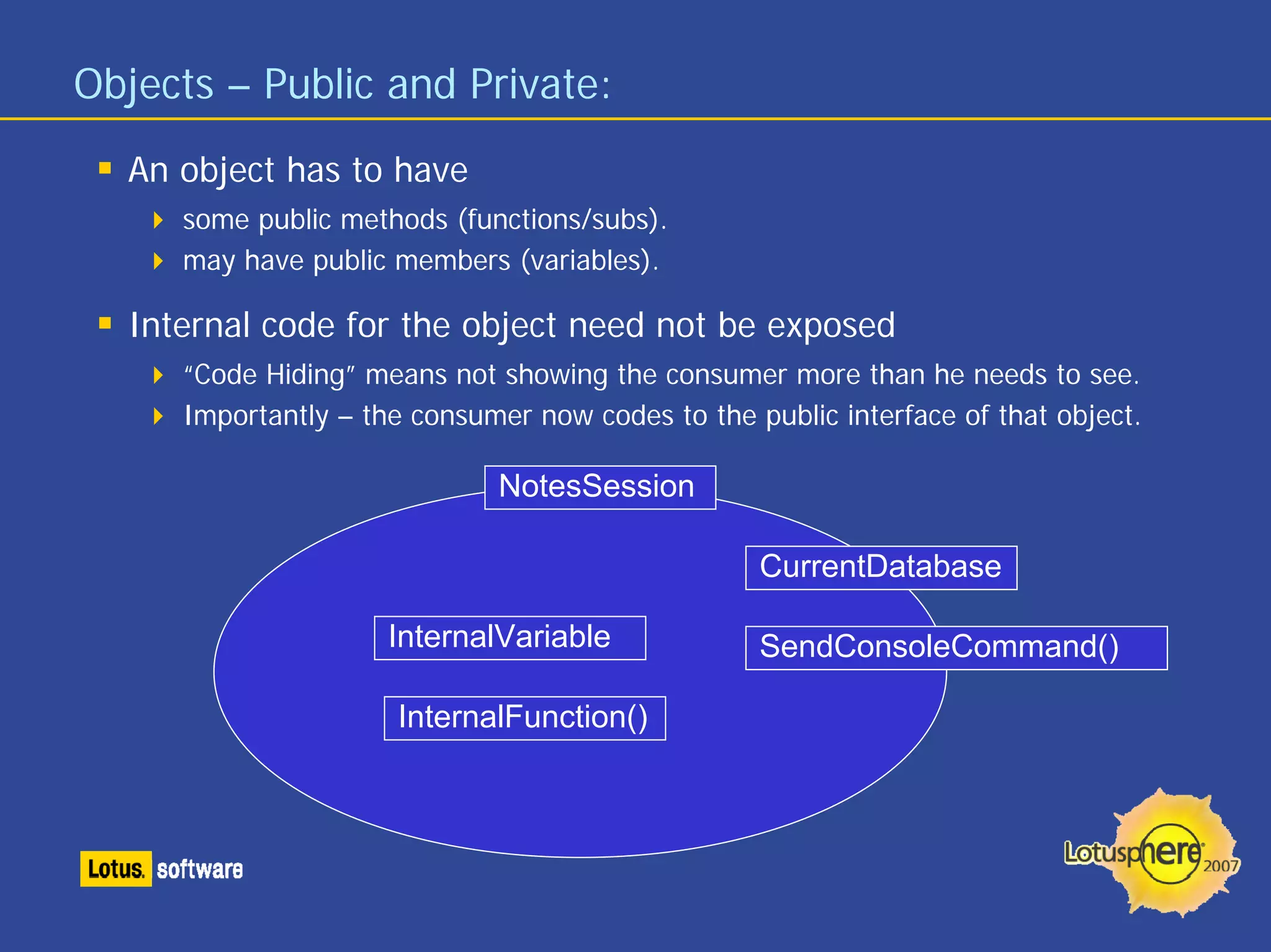 Objects – Public and Private:

An object has to have

some public methods (functions/subs).

may have public members (variables).

Internal code for the object need not be exposed

"Code Hiding" means not showing the consumer more than he needs to see.

Importantly – the consumer now codes to the public interface of that object.

NotesSession

CurrentDatabase

InternalVariable

SendConsoleCommand()

InternalFunction()

Lotus. software

Lotusphere 2007